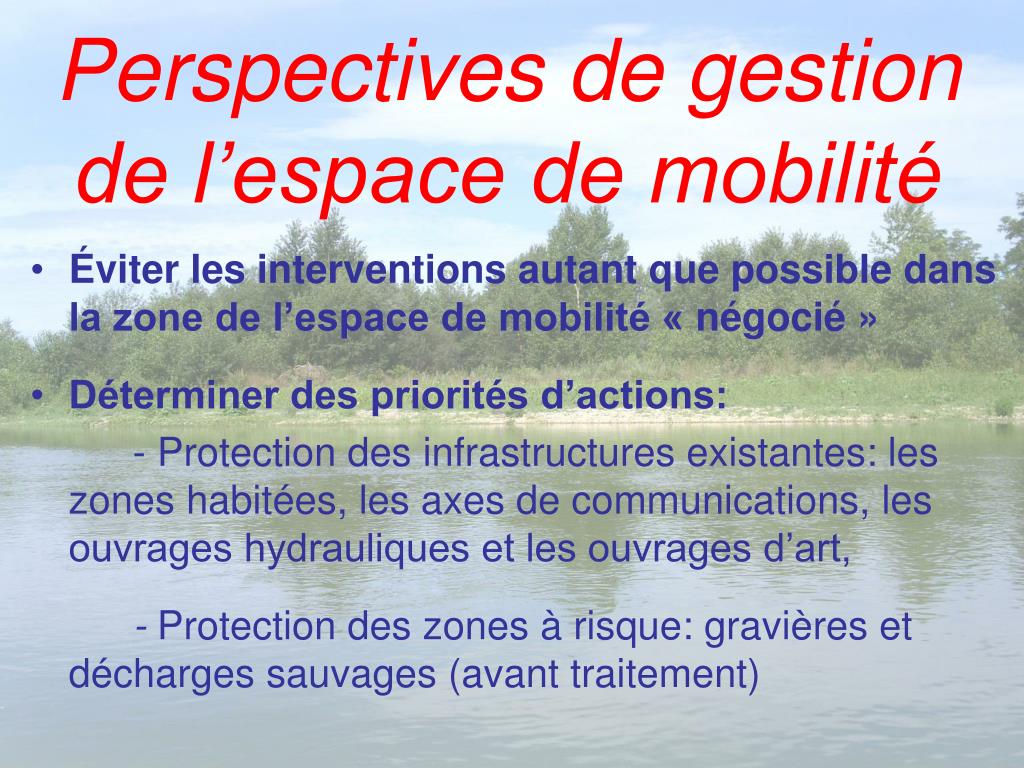 Perspectives de gestion de l’espace de mobilité

• Éviter les interventions autant que possible dans la zone de l’espace de mobilité « négocié »

• Déterminer des priorités d’actions:

- Protection des infrastructures existantes: les zones habitées, les axes de communications, les ouvrages hydrauliques et les ouvrages d’art,

- Protection des zones à risque: gravières et décharges sauvages (avant traitement)